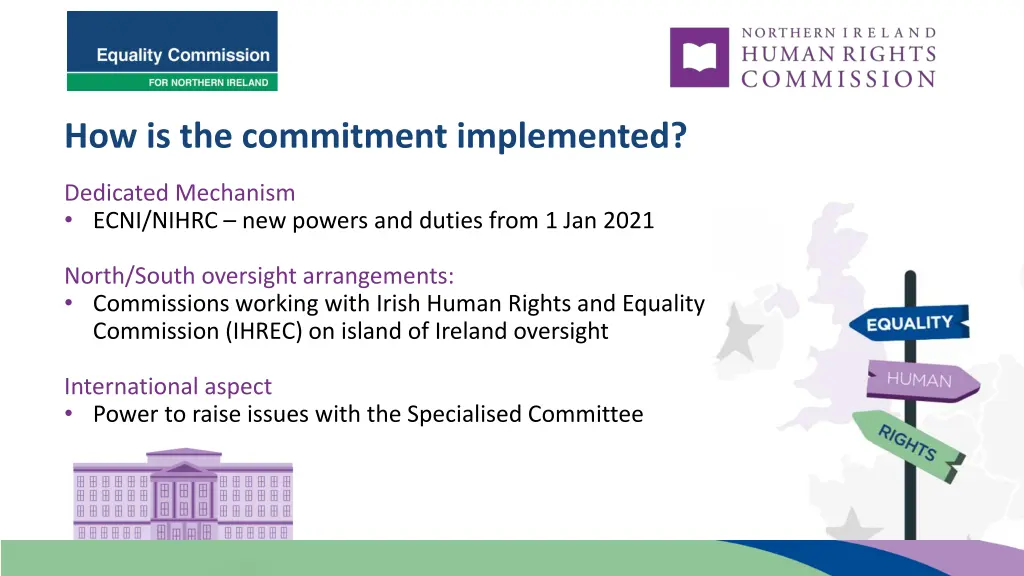 Equality Commission
FOR NORTHERN IRELAND

NORTHERN IRELAND
HUMAN RIGHTS
COMMISSION

How is the commitment implemented?

Dedicated Mechanism
• ECNI/NIHRC – new powers and duties from 1 Jan 2021

North/South oversight arrangements:
• Commissions working with Irish Human Rights and Equality Commission (IHREC) on island of Ireland oversight

International aspect
• Power to raise issues with the Specialised Committee

EQUALITY
HUMAN
RIGHTS